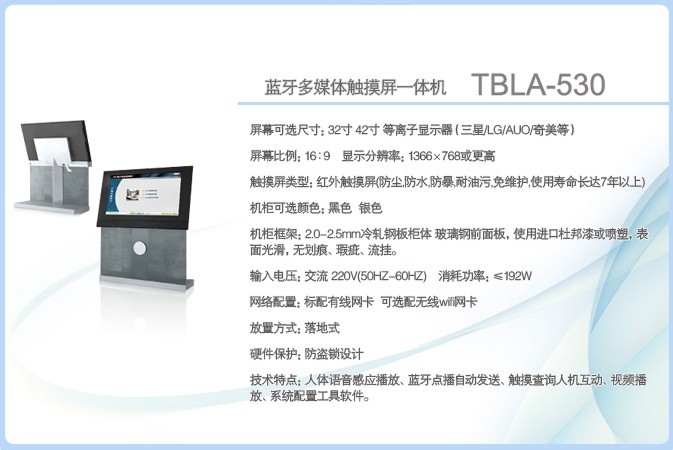 蓝牙多媒体触摸屏一体机 TBLA-530

屏幕可选尺寸：32寸 42寸 等离子显示器（三星/LG/AUO/奇美等）

屏幕比例：16：9 显示分辨率：1366×768或更高

触摸屏类型：红外触摸屏(防尘,防水,防暴,耐油污,免维护,使用寿命长达7年以上)

机柜可选颜色：黑色 银色

机柜框架：2.0-2.5mm冷轧钢板柜体 玻璃钢前面板，使用进口杜邦漆或喷塑，表面光滑，无划痕、瑕疵、流挂。

输入电压：交流 220V(50HZ-60HZ) 消耗功率：≤192W

网络配置：标配有线网卡 可选配无线wifi网卡

放置方式：落地式

硬件保护：防盗锁设计

技术特点：人体语音感应播放、蓝牙点播自动发送、触摸查询人机互动、视频播放、系统配置工具软件。